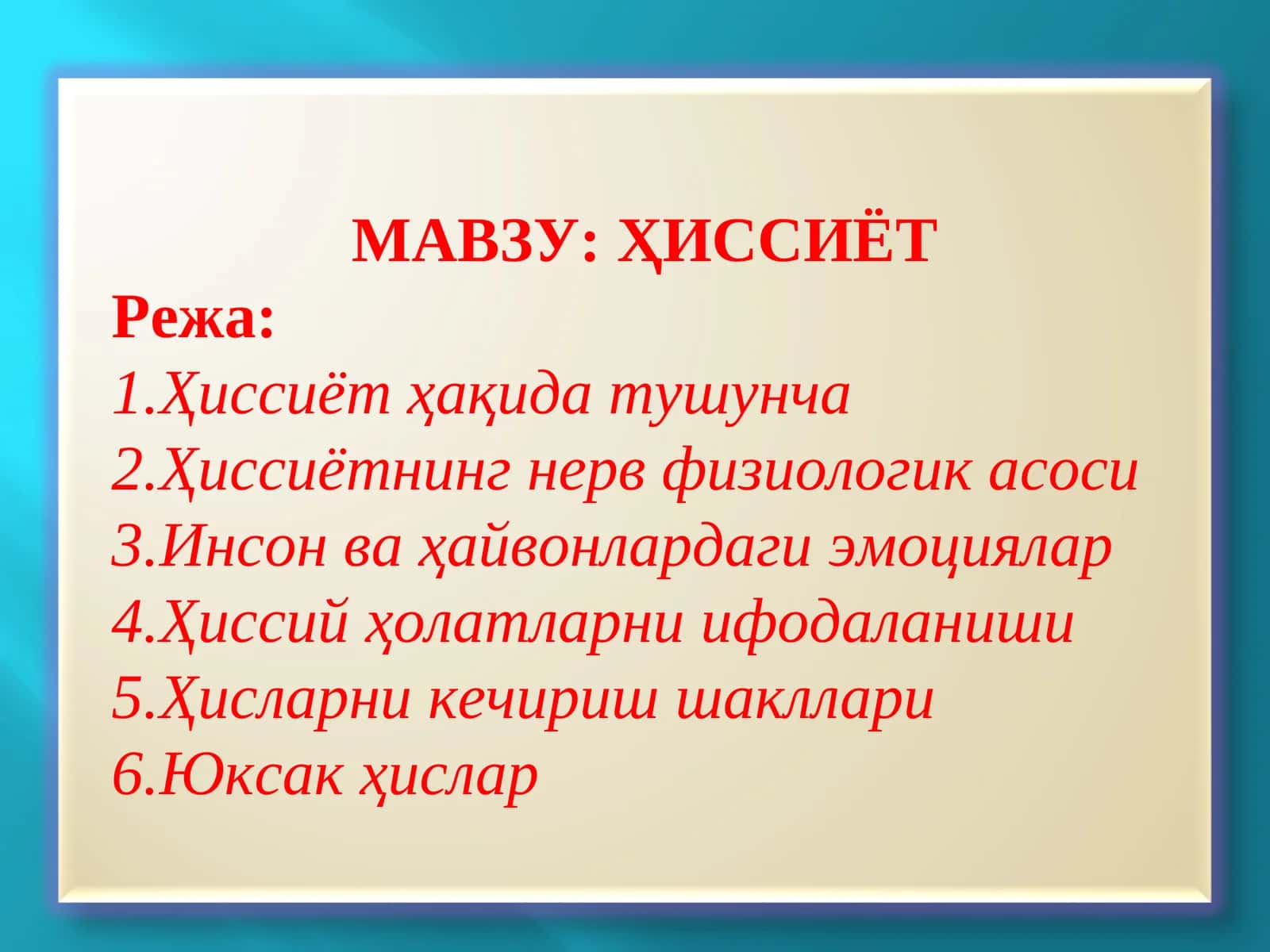 МАВЗУ: ҲИССИЁТ

Режа:
1.Ҳиссиёт ҳақида тушунча
2.Ҳиссиётнинг нерв физиологик асоси
3.Инсон ва ҳайвонлардаги эмоциялар
4.Ҳиссий ҳолатларни ифодаланиши
5.Ҳисларни кечириш шакллари
6.Юксак ҳислар